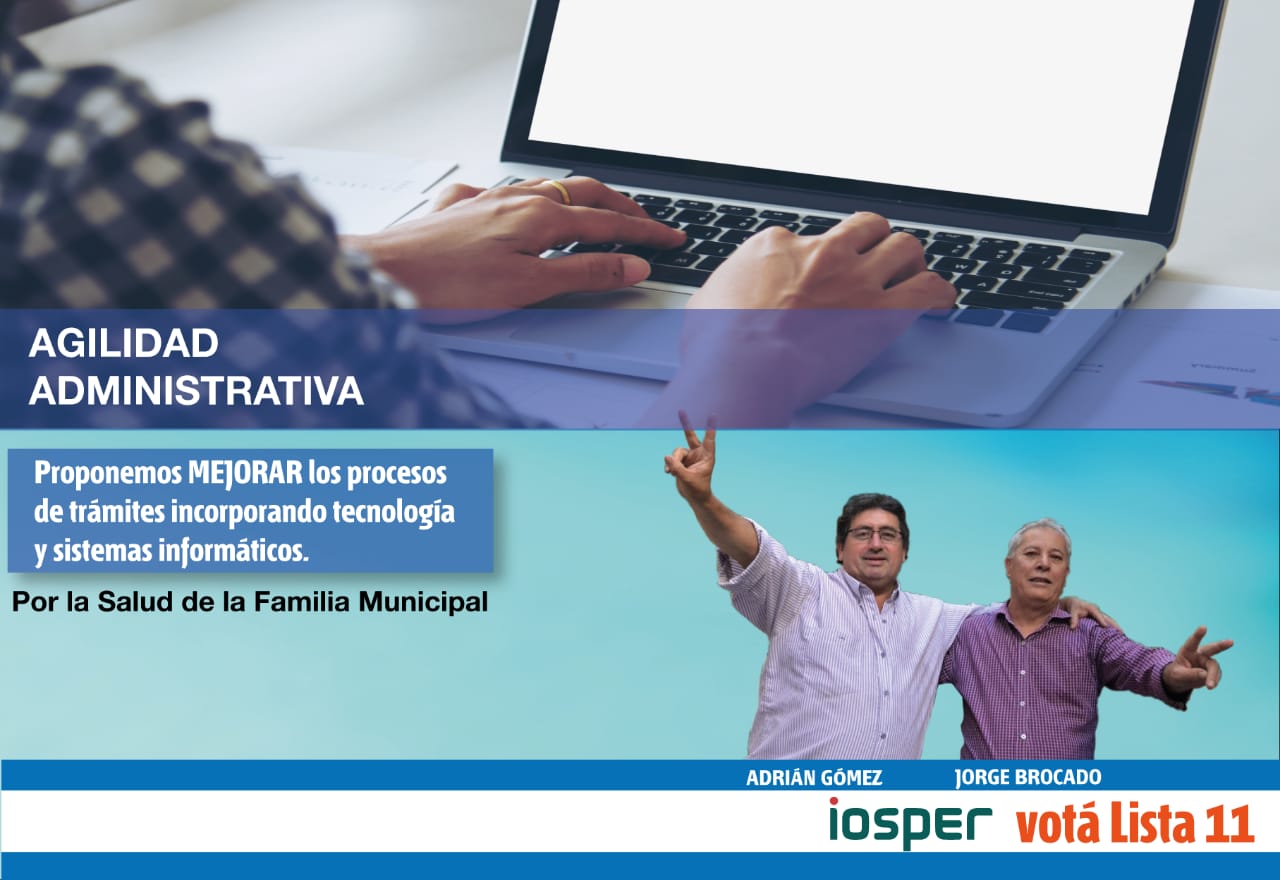 AGILIDAD ADMINISTRATIVA

Proponemos MEJORAR los procesos de trámites incorporando tecnología y sistemas informáticos.

Por la Salud de la Familia Municipal

ADRIÁN GÓMEZ JORGE BROCADO

iosper votá Lista 11